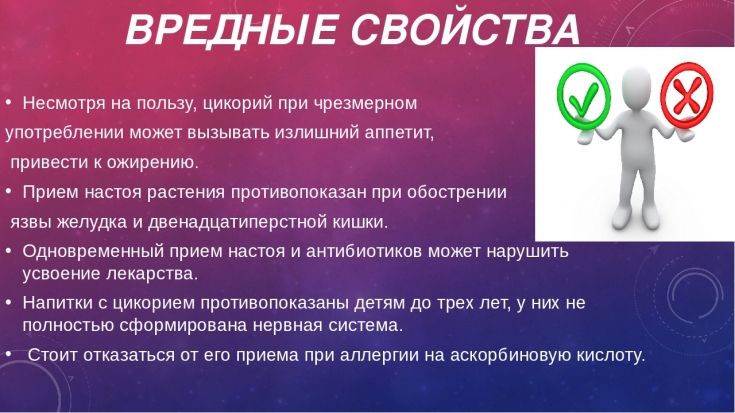 ВРЕДНЫЕ СВОЙСТВА

• Несмотря на пользу, цикорий при чрезмерном употреблении может вызывать излишний аппетит, привести к ожирению.

• Прием настоя растения противопоказан при обострении язвы желудка и двенадцатиперстной кишки.

• Одновременный прием настоя и антибиотиков может нарушить усвоение лекарства.

• Напитки с цикорием противопоказаны детям до трех лет, у них не полностью сформирована нервная система.

• Стоит отказаться от его приема при аллергии на аскорбиновую кислоту.